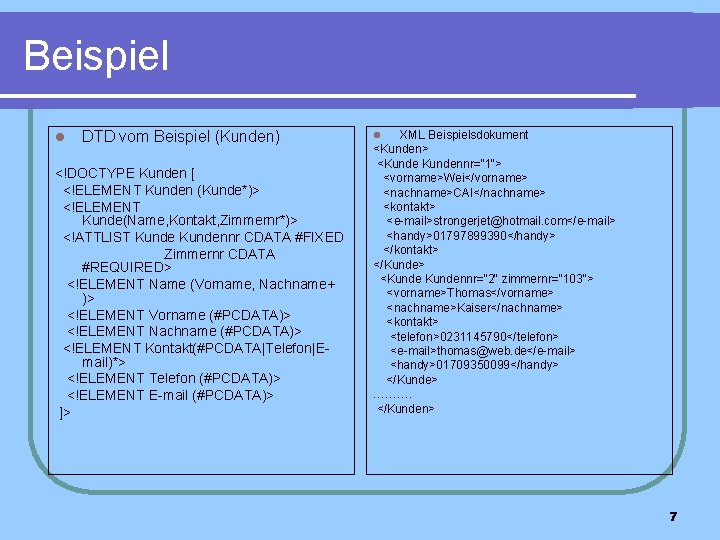 Beispiel

DTD vom Beispiel (Kunden)

<!DOCTYPE Kunden [
<!ELEMENT Kunden (Kunde*)>
<!ELEMENT Kunde(Name,Kontakt,Zimmernr*)>
<!ATTLIST Kunde Kundennr CDATA #FIXED
Zimmernr CDATA #REQUIRED>
<!ELEMENT Name (Vorname, Nachname+ )>
<!ELEMENT Vorname (#PCDATA)>
<!ELEMENT Nachname (#PCDATA)>
<!ELEMENT Kontakt(#PCDATA|Telefon|E-mail)*>
<!ELEMENT Telefon (#PCDATA)>
<!ELEMENT E-mail (#PCDATA)>
]>

XML Beispielsdokument
<Kunden>
<Kunde Kundennr="1">
<vorname>Wei</vorname>
<nachname>CAI</nachname>
<kontakt>
<e-mail>strongerjet@hotmail.com</e-mail>
<handy>01797899390</handy>
</kontakt>
</Kunde>
<Kunde Kundennr="2" zimmernr="103">
<vorname>Thomas</vorname>
<nachname>Kaiser</nachname>
<kontakt>
<telefon>0231145790</telefon>
<e-mail>thomas@web.de</e-mail>
<handy>01709350099</handy>
</Kunde>
………
</Kunden>

7